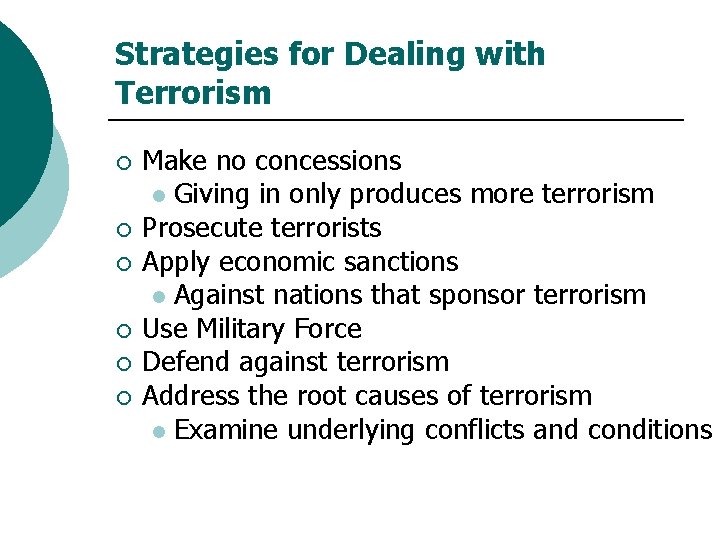 Strategies for Dealing with Terrorism

- Make no concessions
  - Giving in only produces more terrorism
- Prosecute terrorists
- Apply economic sanctions
  - Against nations that sponsor terrorism
- Use Military Force
- Defend against terrorism
- Address the root causes of terrorism
  - Examine underlying conflicts and conditions